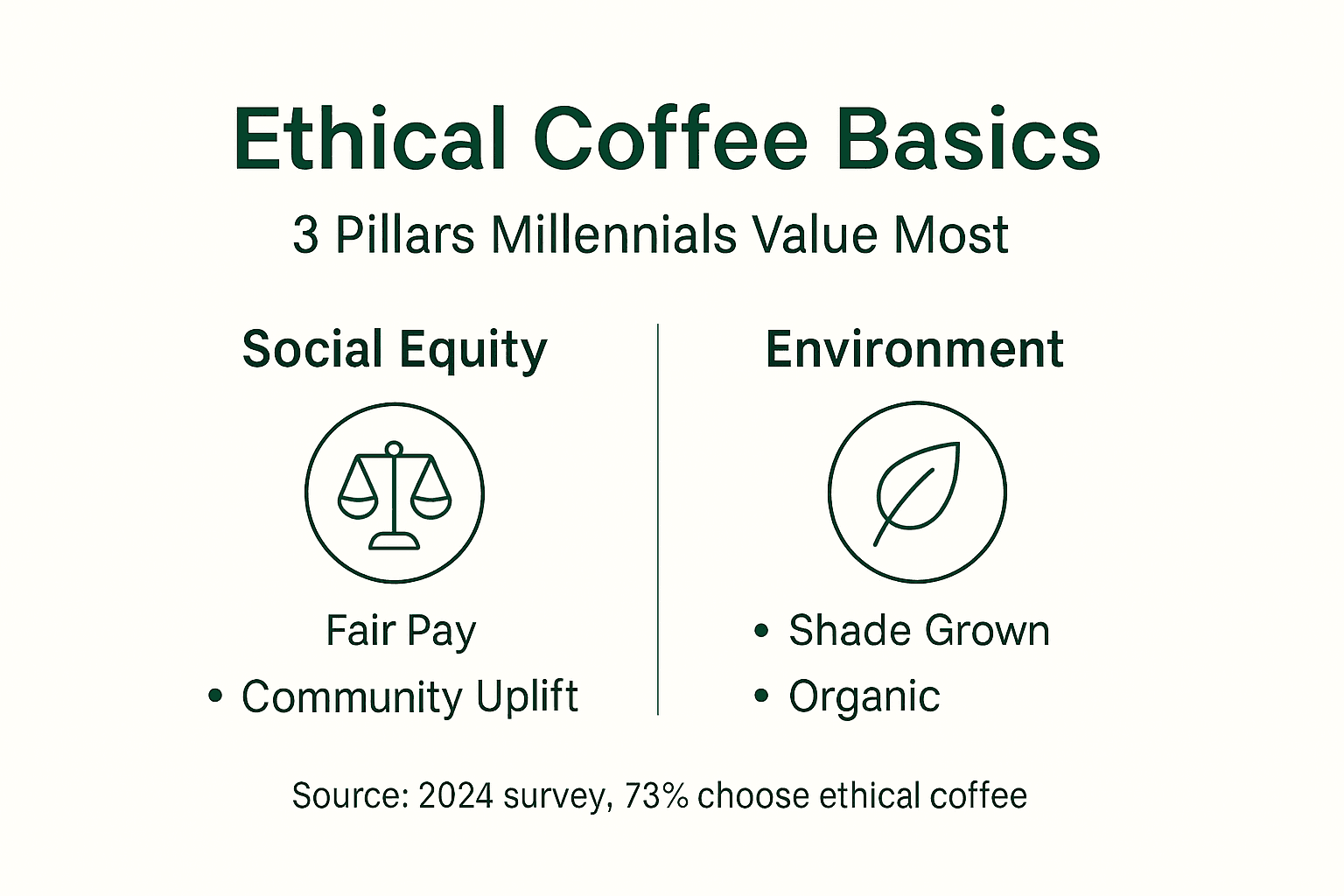 Ethical Coffee Basics

3 Pillars Millennials Value Most

Social Equity

Fair Pay

• Community Uplift

Environment

• Shade Grown

• Organic

Source: 2024 survey, 73% choose ethical coffee